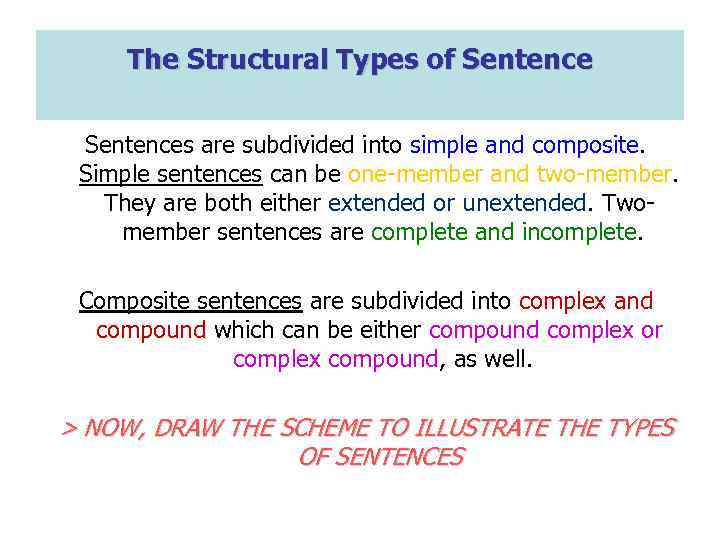 The Structural Types of Sentence

Sentences are subdivided into simple and composite. Simple sentences can be one-member and two-member. They are both either extended or unextended. Two-member sentences are complete and incomplete.

Composite sentences are subdivided into complex and compound which can be either compound complex or complex compound, as well.

> NOW, DRAW THE SCHEME TO ILLUSTRATE THE TYPES OF SENTENCES